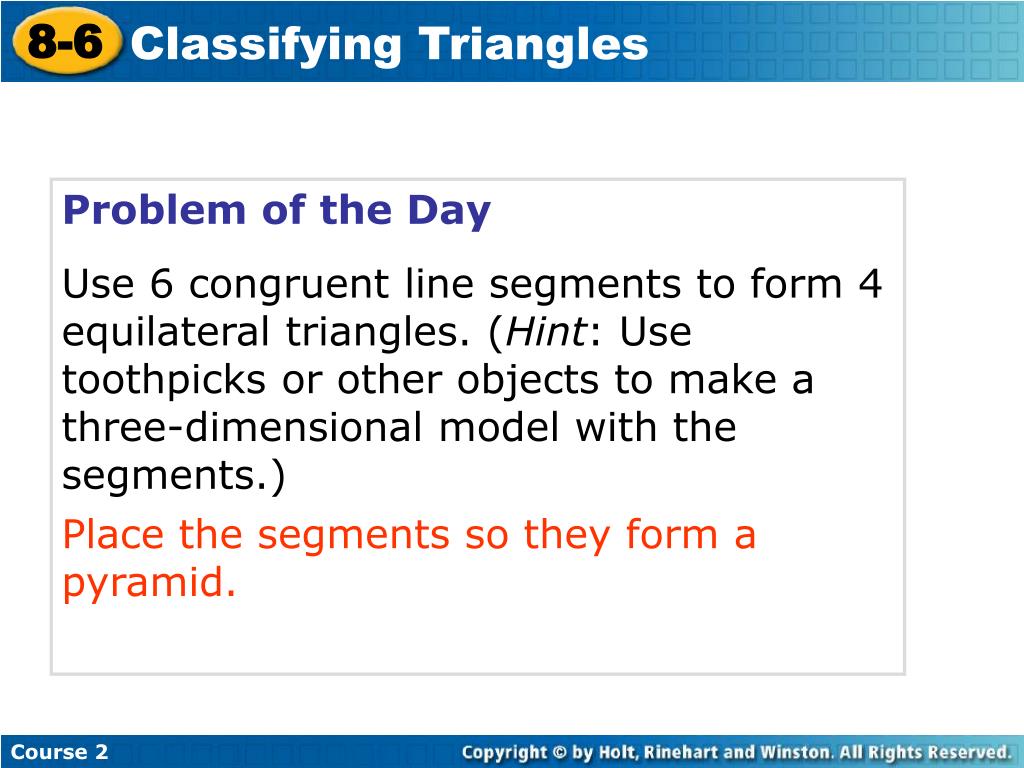 8-6 Classifying Triangles

Problem of the Day

Use 6 congruent line segments to form 4 equilateral triangles. (Hint: Use toothpicks or other objects to make a three-dimensional model with the segments.)

Place the segments so they form a pyramid.

Course 2

Copyright © by Holt, Rinehart and Winston. All Rights Reserved.